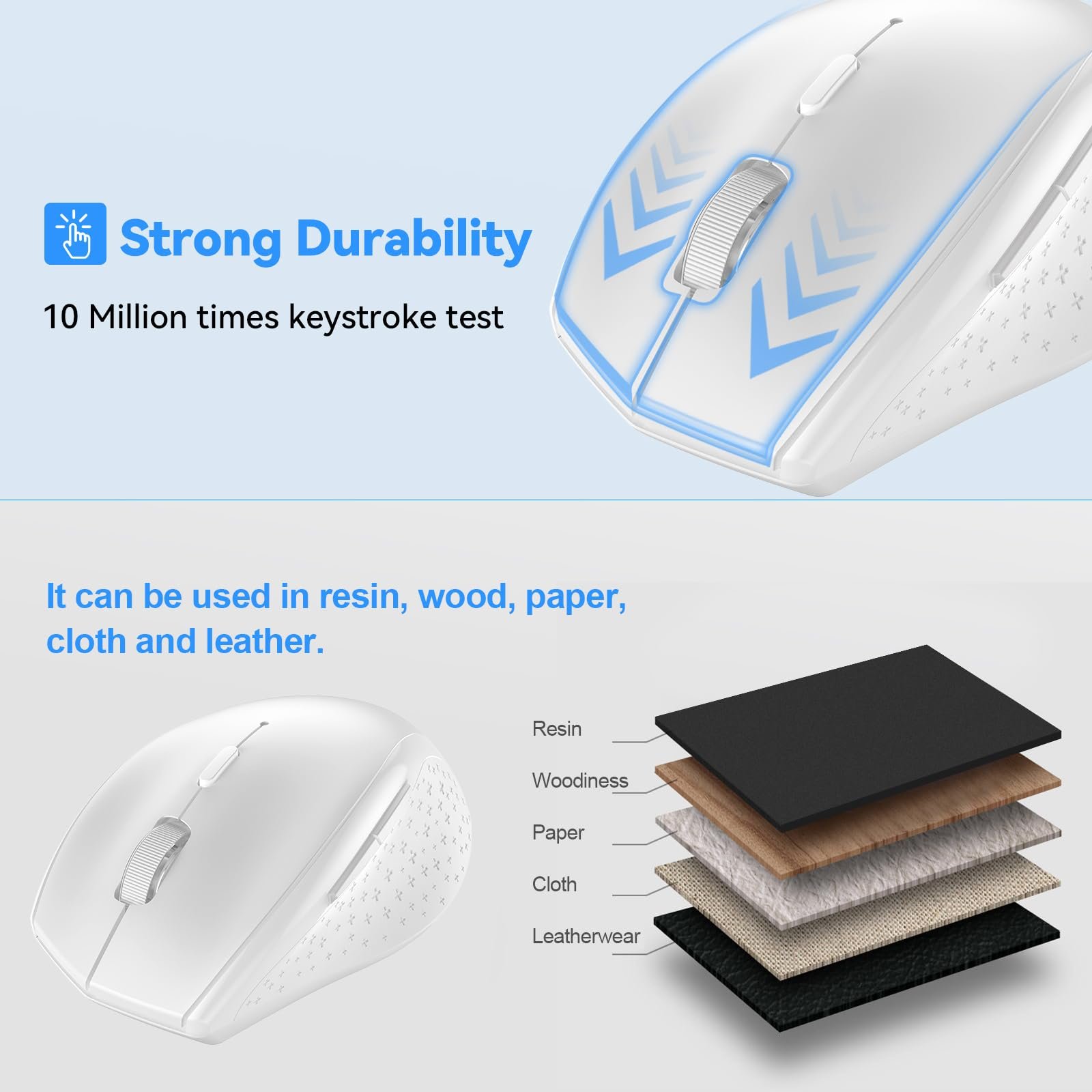 Strong Durability

10 Million times keystroke test

It can be used in resin, wood, paper, cloth and leather.

Resin

Woodiness

Paper

Cloth

Leatherwear